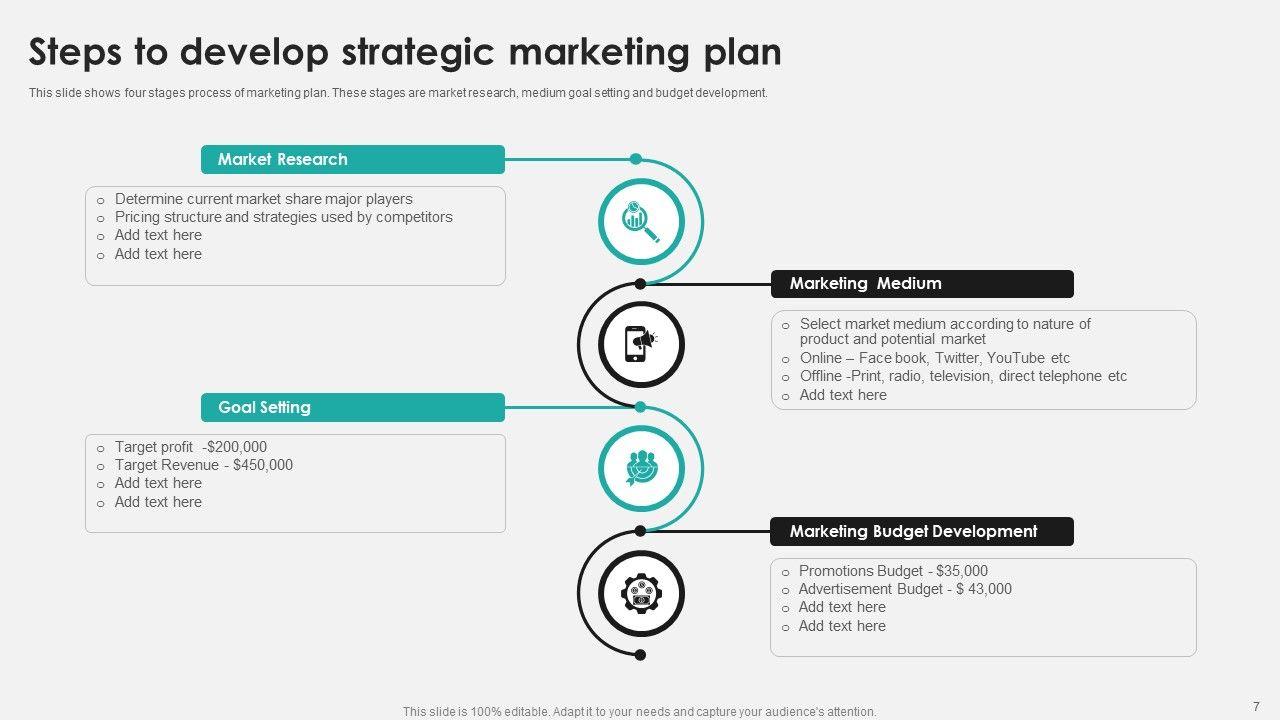 Steps to develop strategic marketing plan

This slide shows four stages process of marketing plan. These stages are market research, medium goal setting and budget development.

Market Research

o Determine current market share major players
o Pricing structure and strategies used by competitors
o Add text here
o Add text here

Marketing Medium

o Select market medium according to nature of product and potential market
o Online – Face book, Twitter, YouTube etc
o Offline -Print, radio, television, direct telephone etc
o Add text here

Goal Setting

o Target profit -$200,000
o Target Revenue - $450,000
o Add text here
o Add text here

Marketing Budget Development

o Promotions Budget - $35,000
o Advertisement Budget - $ 43,000
o Add text here
o Add text here

This slide is 100% editable. Adapt it to your needs and capture your audience's attention.

7